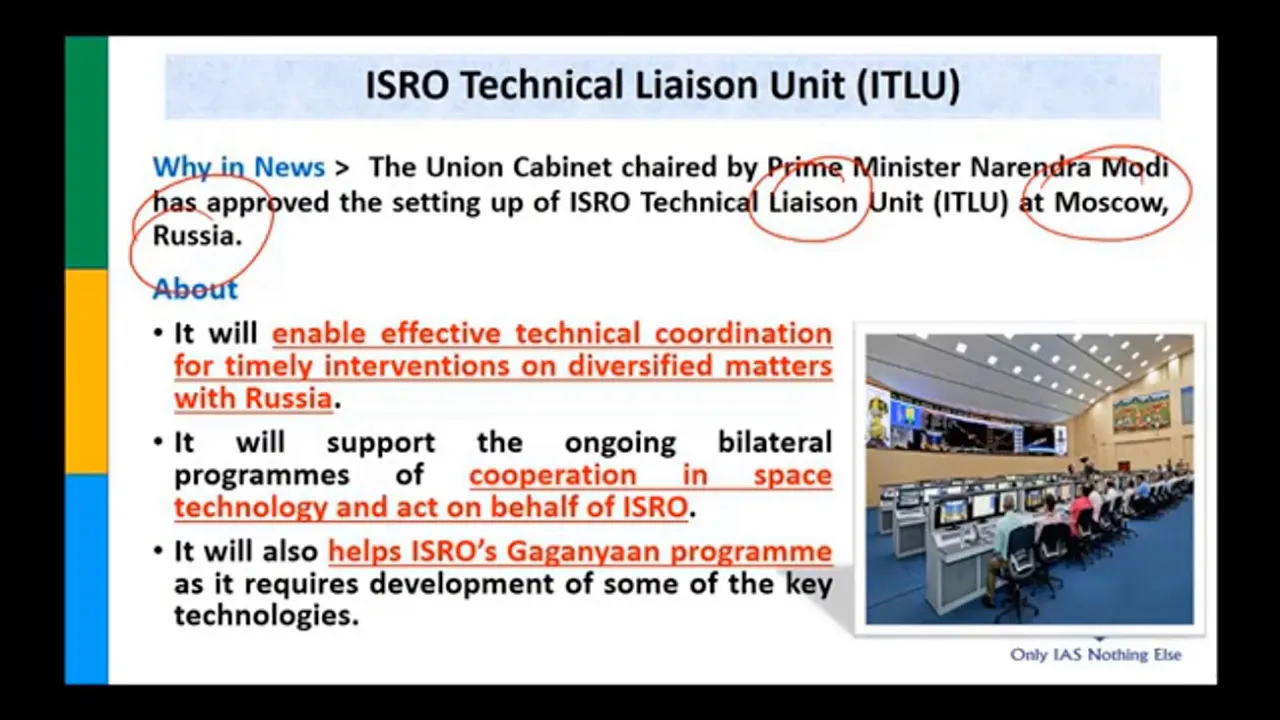 ISRO Technical Liaison Unit (ITLU)

Why in News > The Union Cabinet chaired by Prime Minister Narendra Modi has approved the setting up of ISRO Technical Liaison Unit (ITLU) at Moscow, Russia.

About

• It will enable effective technical coordination for timely interventions on diversified matters with Russia.

• It will support the ongoing bilateral programmes of cooperation in space technology and act on behalf of ISRO.

• It will also helps ISRO's Gaganyaan programme as it requires development of some of the key technologies.

Only IAS Nothing Else